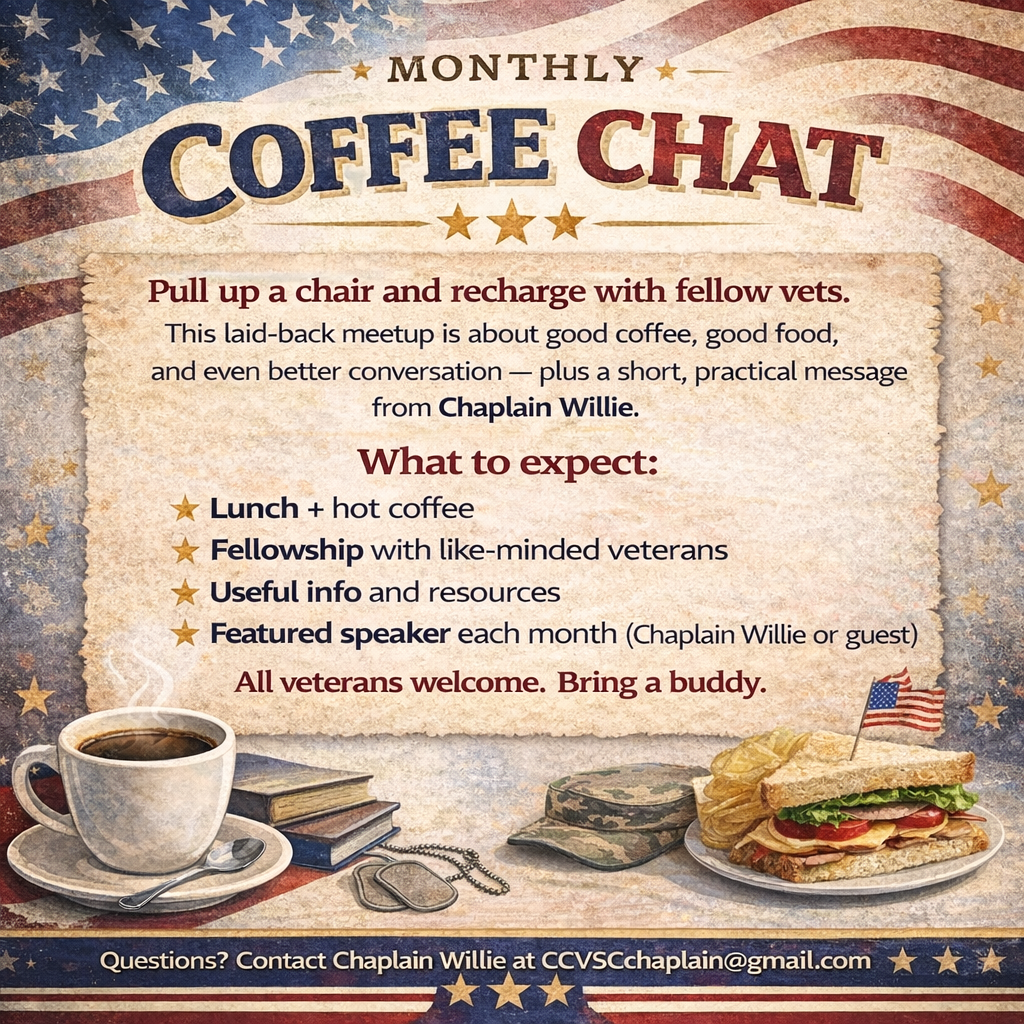 MONTHLY
COFFEE CHAT

Pull up a chair and recharge with fellow vets.
This laid-back meetup is about good coffee, good food, and even better conversation — plus a short, practical message from Chaplain Willie.

What to expect:
Lunch + hot coffee
Fellowship with like-minded veterans
Useful info and resources
Featured speaker each month (Chaplain Willie or guest)

All veterans welcome. Bring a buddy.

Questions? Contact Chaplain Willie at CCVSCchaplain@gmail.com